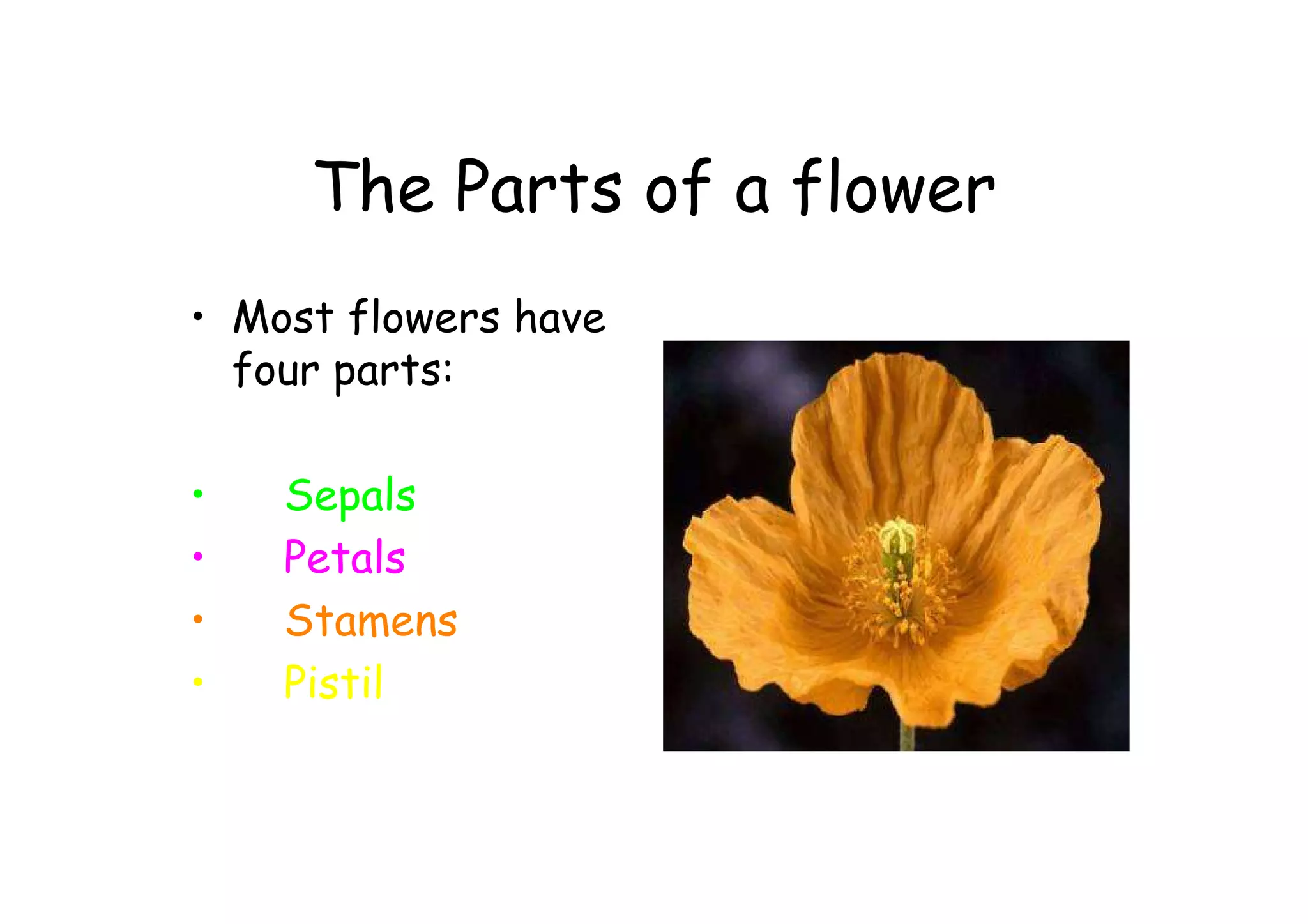 The Parts of a flower

• Most flowers have four parts:

• Sepals
• Petals
• Stamens
• Pistil